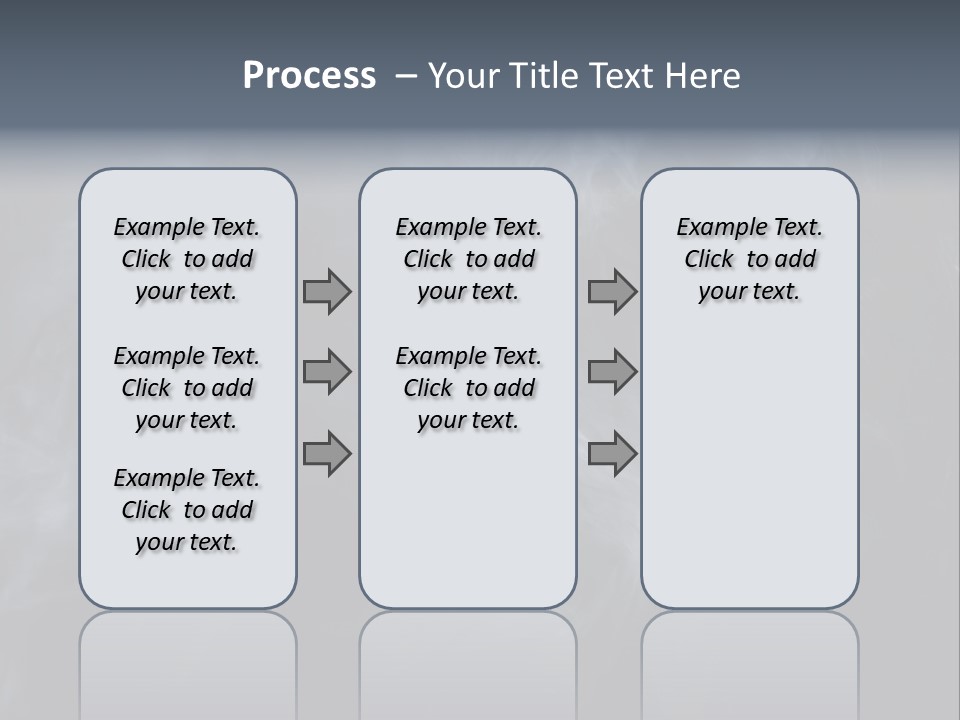 Process – Your Title Text Here

Example Text. Click to add your text.

Example Text. Click to add your text.

Example Text. Click to add your text.

Example Text. Click to add your text.

Example Text. Click to add your text.

Example Text. Click to add your text.